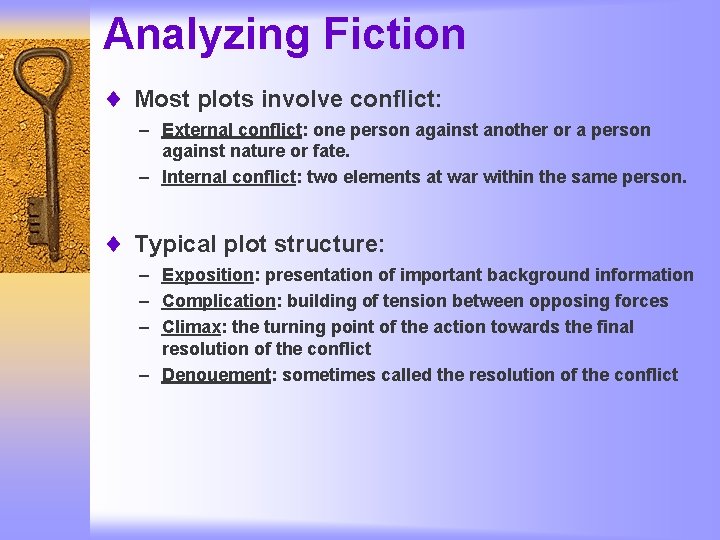 Analyzing Fiction

♦ Most plots involve conflict:

– External conflict: one person against another or a person against nature or fate.
– Internal conflict: two elements at war within the same person.

♦ Typical plot structure:

– Exposition: presentation of important background information
– Complication: building of tension between opposing forces
– Climax: the turning point of the action towards the final resolution of the conflict
– Denouement: sometimes called the resolution of the conflict